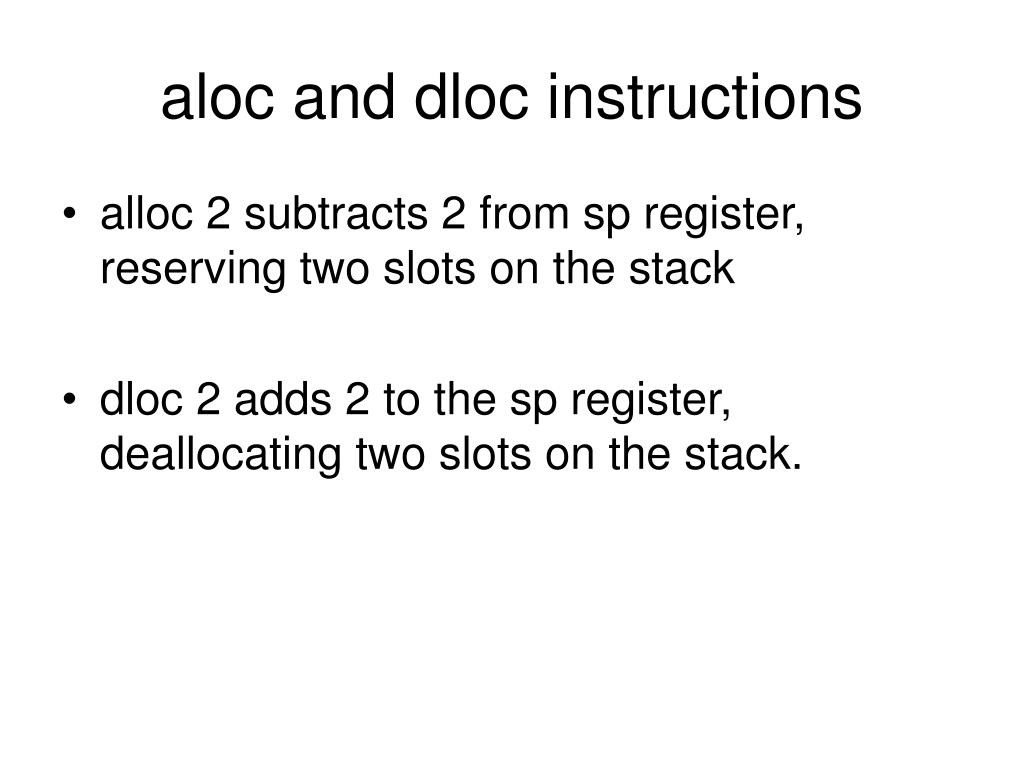 aloc and dloc instructions

• alloc 2 subtracts 2 from sp register, reserving two slots on the stack

• dloc 2 adds 2 to the sp register, deallocating two slots on the stack.